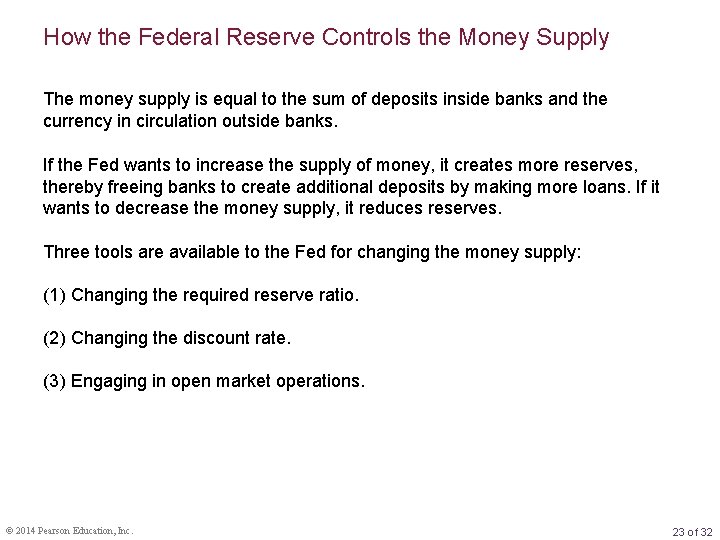 How the Federal Reserve Controls the Money Supply

The money supply is equal to the sum of deposits inside banks and the currency in circulation outside banks.

If the Fed wants to increase the supply of money, it creates more reserves, thereby freeing banks to create additional deposits by making more loans. If it wants to decrease the money supply, it reduces reserves.

Three tools are available to the Fed for changing the money supply:

(1) Changing the required reserve ratio.

(2) Changing the discount rate.

(3) Engaging in open market operations.

© 2014 Pearson Education, Inc.

23 of 32